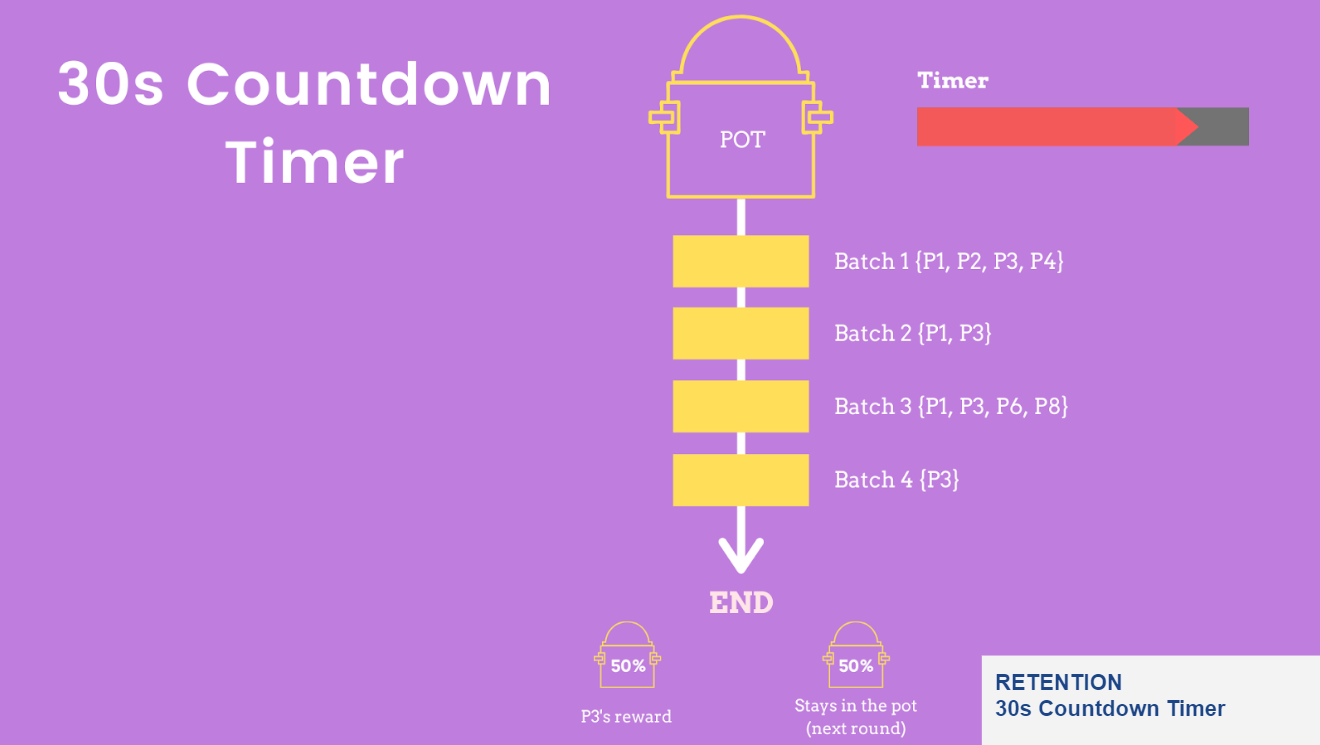 30s Countdown Timer

POT

Timer

Batch 1 {P1, P2, P3, P4}

Batch 2 {P1, P3}

Batch 3 {P1, P3, P6, P8}

Batch 4 {P3}

END

50%

P3's reward

50%

Stays in the pot (next round)

RETENTION
30s Countdown Timer